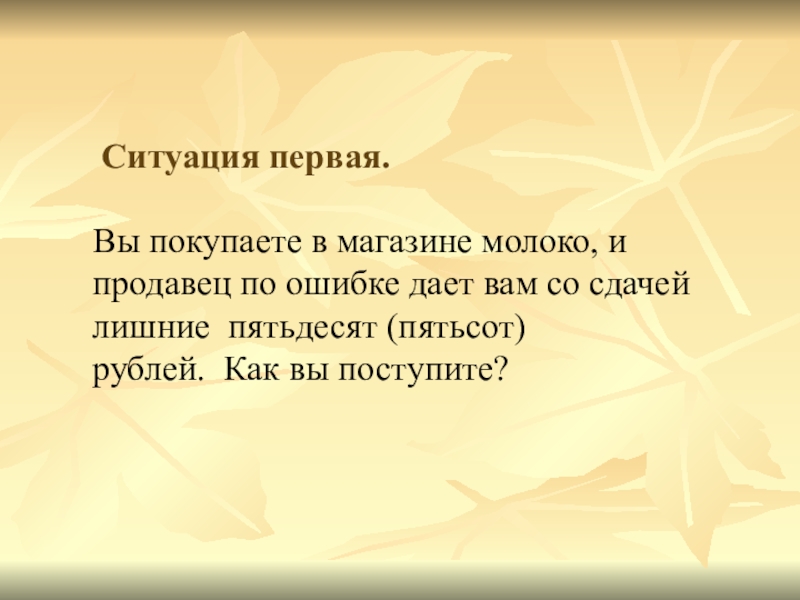 Ситуация первая.

Вы покупаете в магазине молоко, и продавец по ошибке дает вам со сдачей лишние  пятьдесят (пятьсот) рублей.  Как вы поступите?